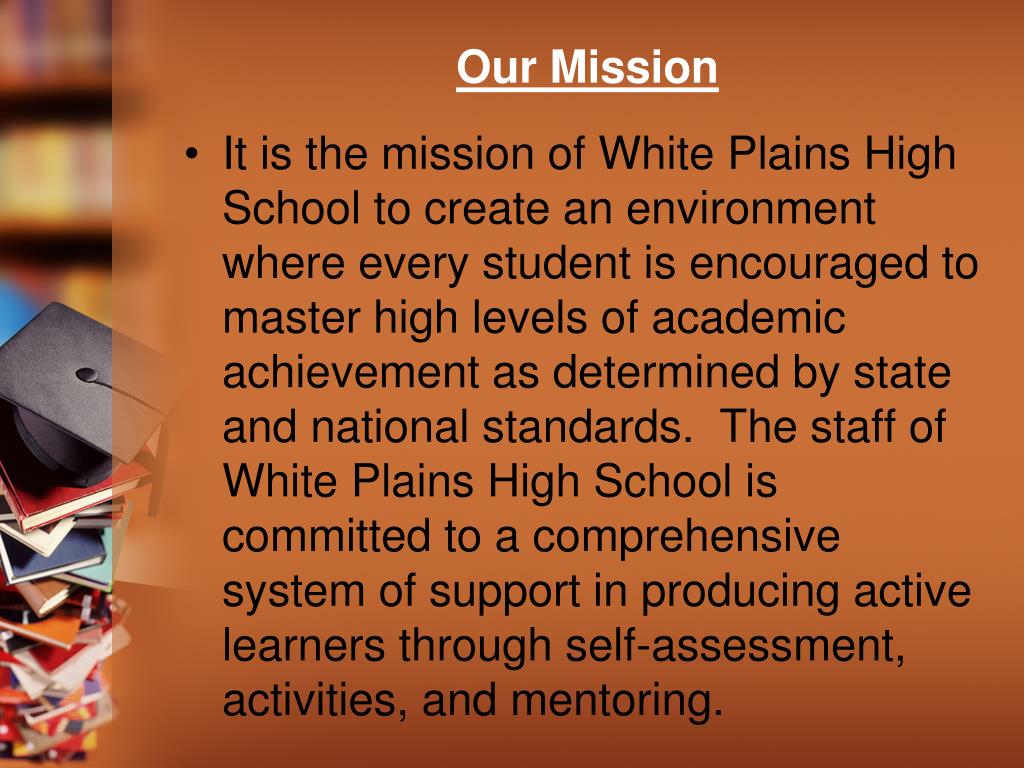 Our Mission

• It is the mission of White Plains High School to create an environment where every student is encouraged to master high levels of academic achievement as determined by state and national standards. The staff of White Plains High School is committed to a comprehensive system of support in producing active learners through self-assessment, activities, and mentoring.